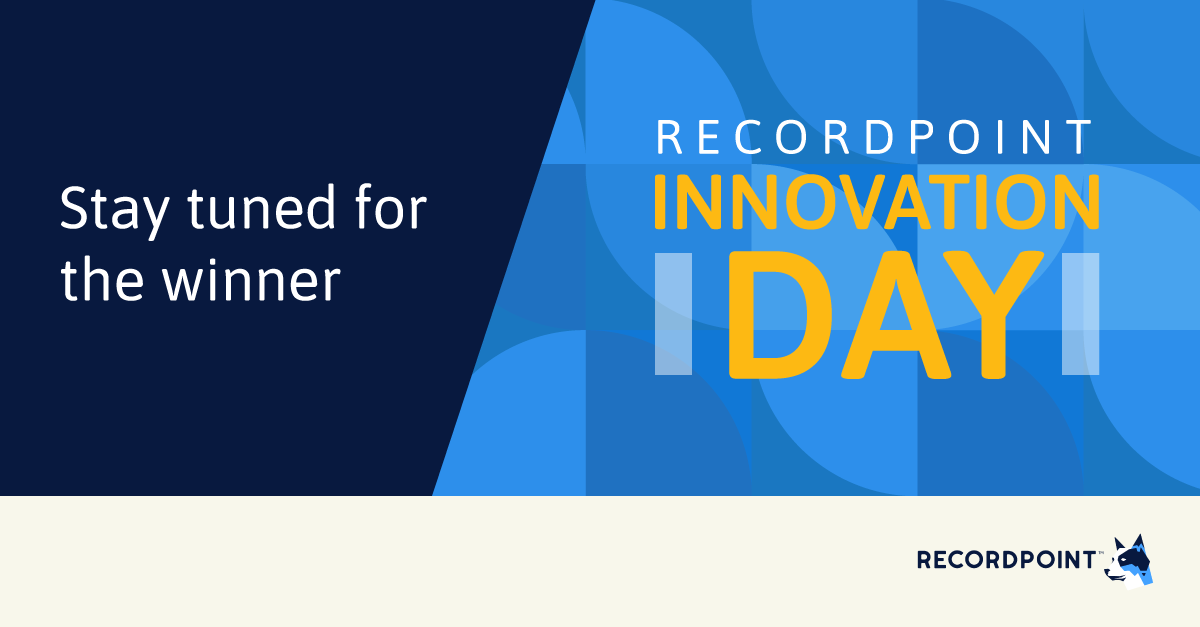 Stay tuned for the winner

RECORDPOINT
INNOVATION
DAY

RECORDPOINT™